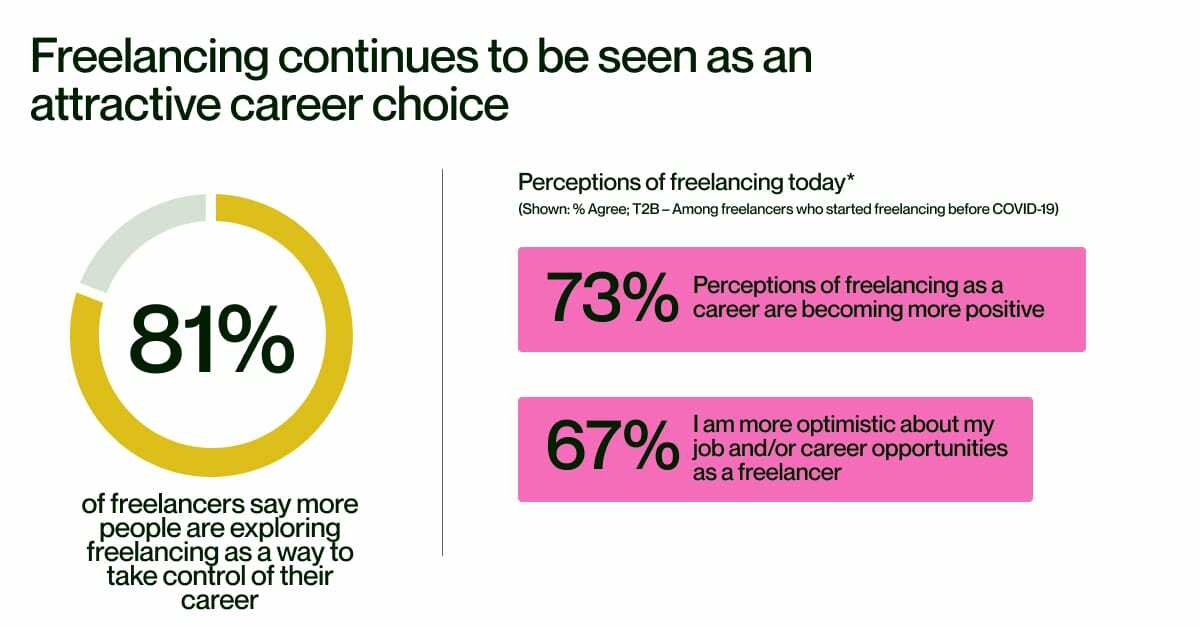 Freelancing continues to be seen as an attractive career choice

81%

of freelancers say more people are exploring freelancing as a way to take control of their career

Perceptions of freelancing today*
(Shown: % Agree; T2B – Among freelancers who started freelancing before COVID-19)

73% Perceptions of freelancing as a career are becoming more positive

67% I am more optimistic about my job and/or career opportunities as a freelancer